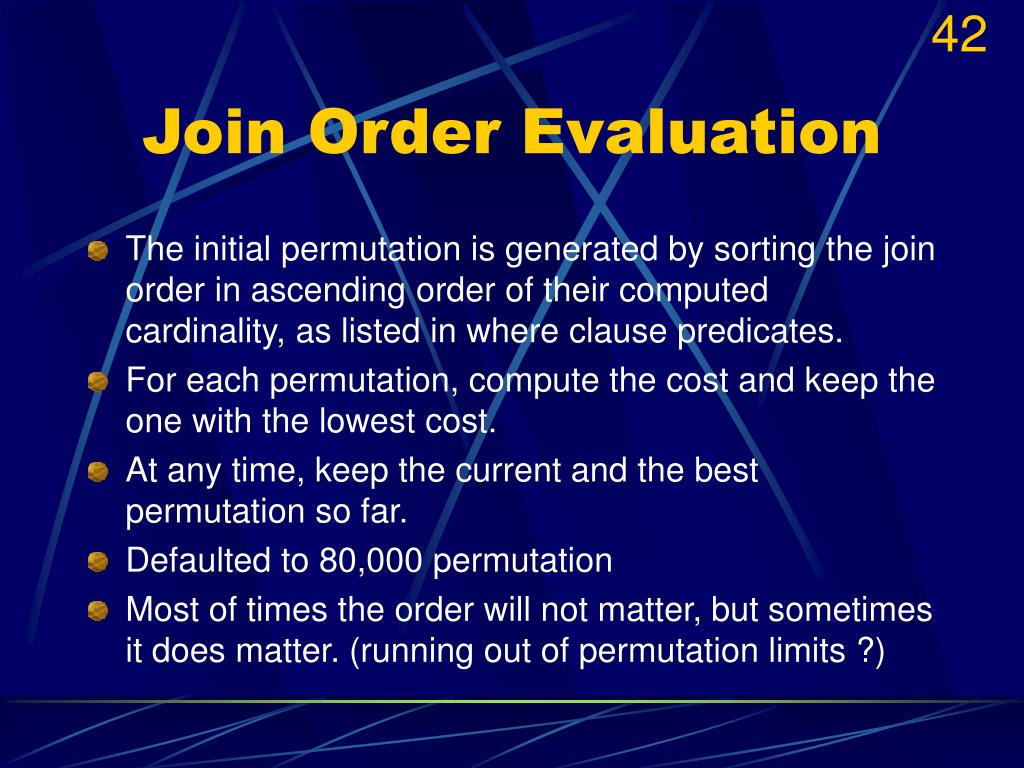 42

Join Order Evaluation

The initial permutation is generated by sorting the join order in ascending order of their computed cardinality, as listed in where clause predicates.

For each permutation, compute the cost and keep the one with the lowest cost.

At any time, keep the current and the best permutation so far.

Defaulted to 80,000 permutation

Most of times the order will not matter, but sometimes it does matter. (running out of permutation limits ?)